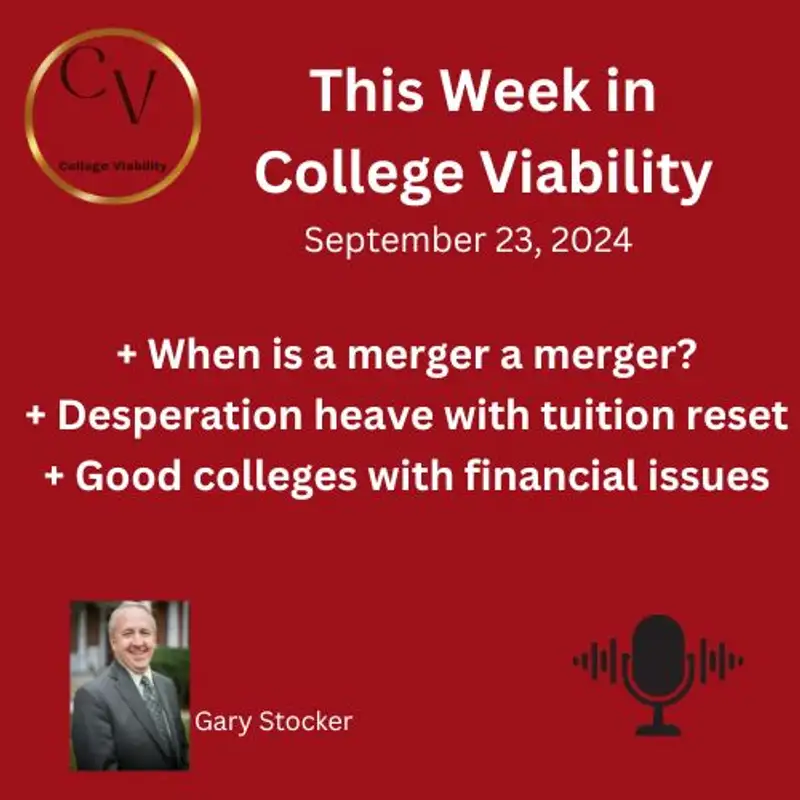 CV
College Viability

This Week in College Viability
September 23, 2024

+ When is a merger a merger?
+ Desperation heave with tuition reset
+ Good colleges with financial issues

Gary Stocker